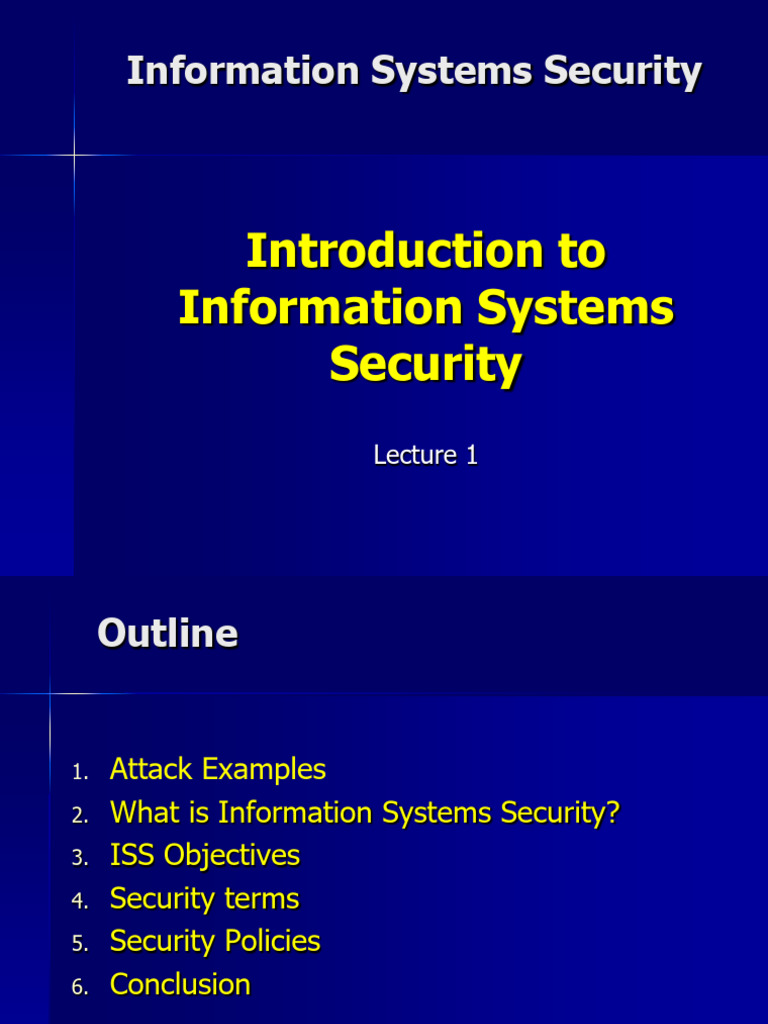 Information Systems Security

Introduction to Information Systems Security

Lecture 1

Outline

1. Attack Examples
2. What is Information Systems Security?
3. ISS Objectives
4. Security terms
5. Security Policies
6. Conclusion